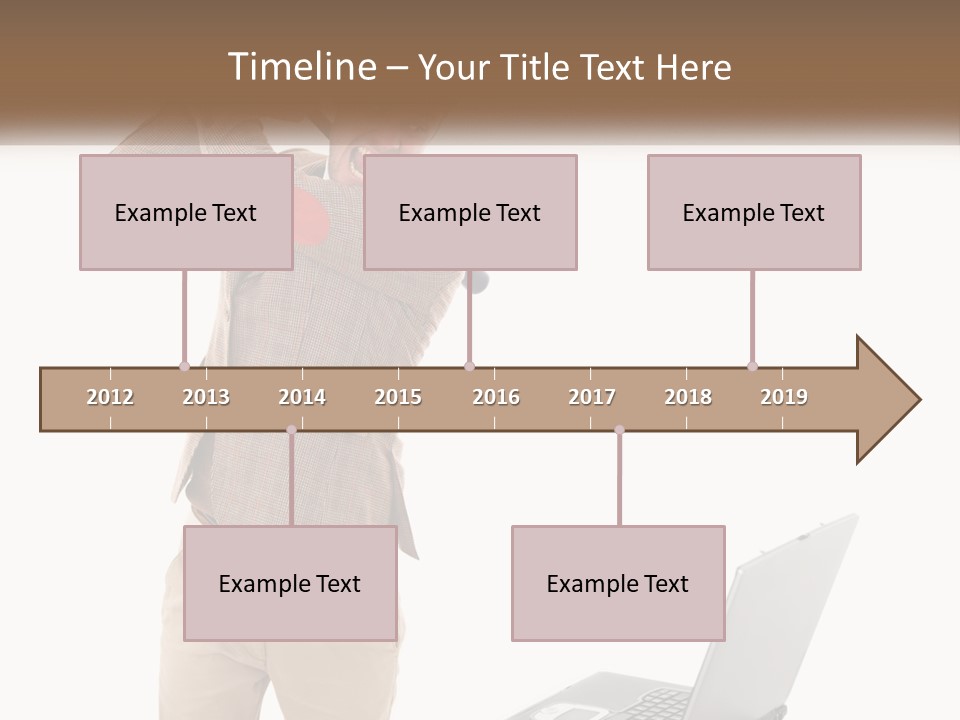 Timeline – Your Title Text Here

Example Text

Example Text

Example Text

2012 2013 2014 2015 2016 2017 2018 2019

Example Text

Example Text